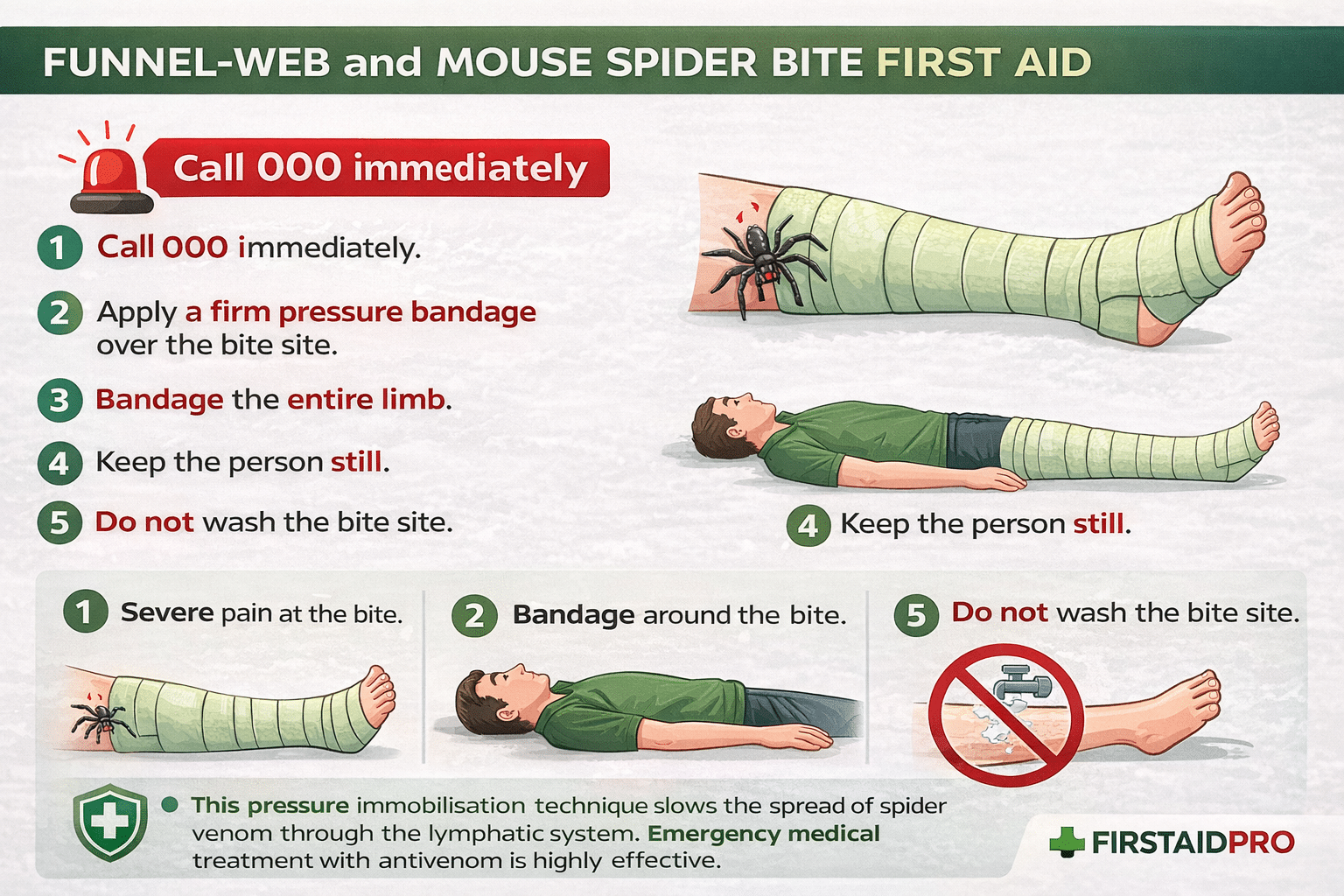 FUNNEL-WEB and MOUSE SPIDER BITE FIRST AID

Call 000 immediately

1 Call 000 immediately.

2 Apply a firm pressure bandage over the bite site.

3 Bandage the entire limb.

4 Keep the person still.

5 Do not wash the bite site.

4 Keep the person still.

1 Severe pain at the bite.

2 Bandage around the bite.

5 Do not wash the bite site.

This pressure immobilisation technique slows the spread of spider venom through the lymphatic system. Emergency medical treatment with antivenom is highly effective.

FIRSTAIDPRO